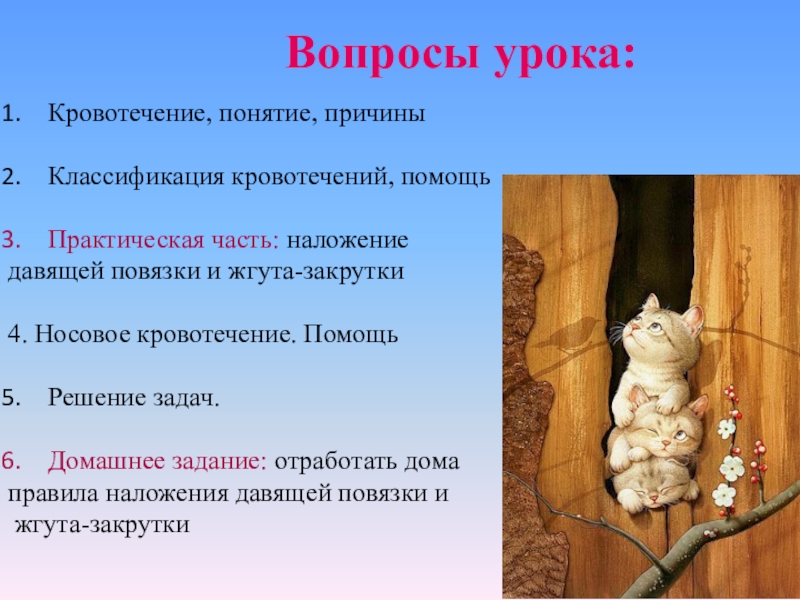 Вопросы урока:

1. Кровотечение, понятие, причины

2. Классификация кровотечений, помощь

3. Практическая часть: наложение давящей повязки и жгута-закрутки

4. Носовое кровотечение. Помощь

5. Решение задач.

6. Домашнее задание: отработать дома правила наложения давящей повязки и жгута-закрутки